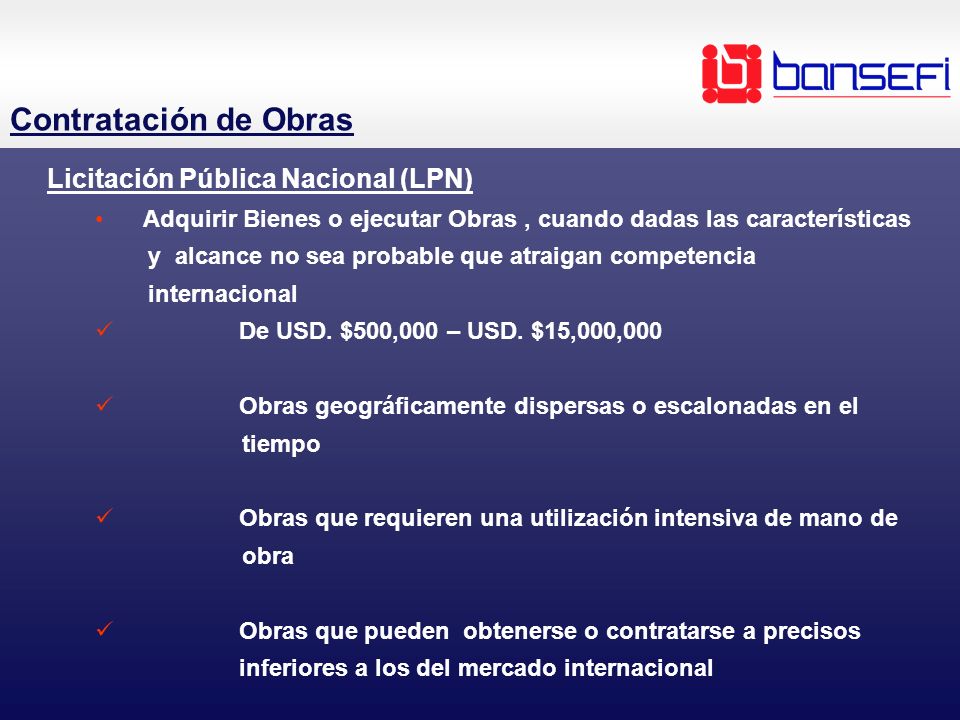 bansefi

Contratación de Obras

Licitación Pública Nacional (LPN)

• Adquirir Bienes o ejecutar Obras , cuando dadas las características y alcance no sea probable que atraigan competencia internacional

✓ De USD. \$500,000 – USD. \$15,000,000

✓ Obras geográficamente dispersas o escalonadas en el tiempo

✓ Obras que requieren una utilización intensiva de mano de obra

✓ Obras que pueden obtenerse o contratarse a precisos inferiores a los del mercado internacional